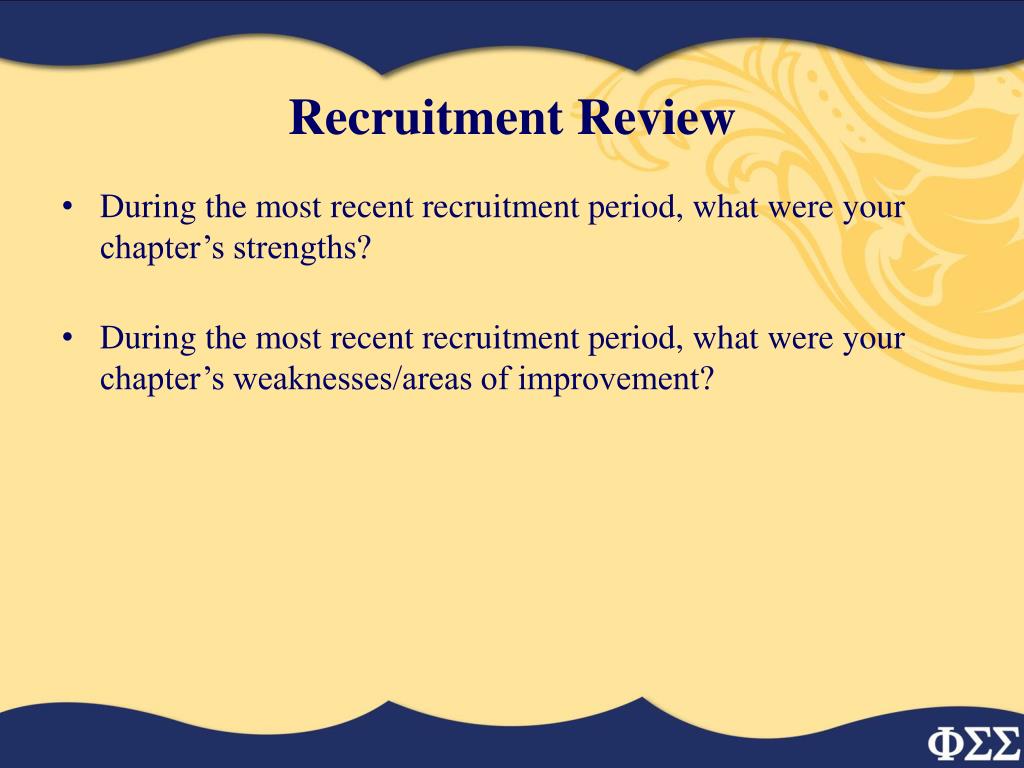 Recruitment Review

• During the most recent recruitment period, what were your chapter’s strengths?

• During the most recent recruitment period, what were your chapter’s weaknesses/areas of improvement?

ΦΣΣ